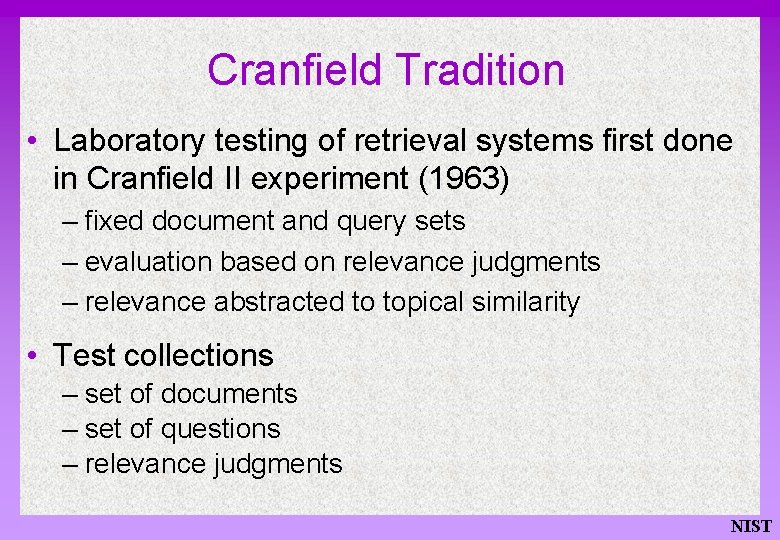 Cranfield Tradition

• Laboratory testing of retrieval systems first done in Cranfield II experiment (1963)
– fixed document and query sets
– evaluation based on relevance judgments
– relevance abstracted to topical similarity

• Test collections
– set of documents
– set of questions
– relevance judgments

NIST